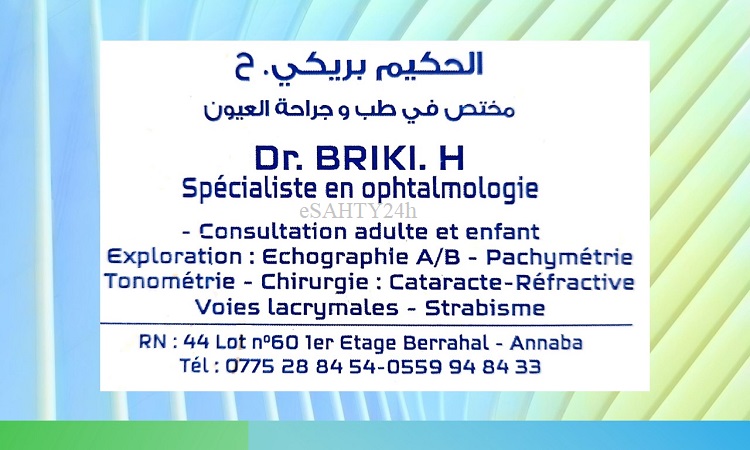 الحكيم بريكي. ح
مختص في طب و جراحة العيون

Dr. BRIKI. H
Spécialiste en ophtalmologie

eSAHTY24h

- Consultation adulte et enfant
Exploration : Echographie A/B - Pachymétrie
Tonométrie - Chirurgie : Cataracte-Réfractive
Voies lacrymales - Strabisme

RN : 44 Lot n°60 1er Etage Berrahal - Annaba
Tél : 0775 28 84 54-0559 94 84 33